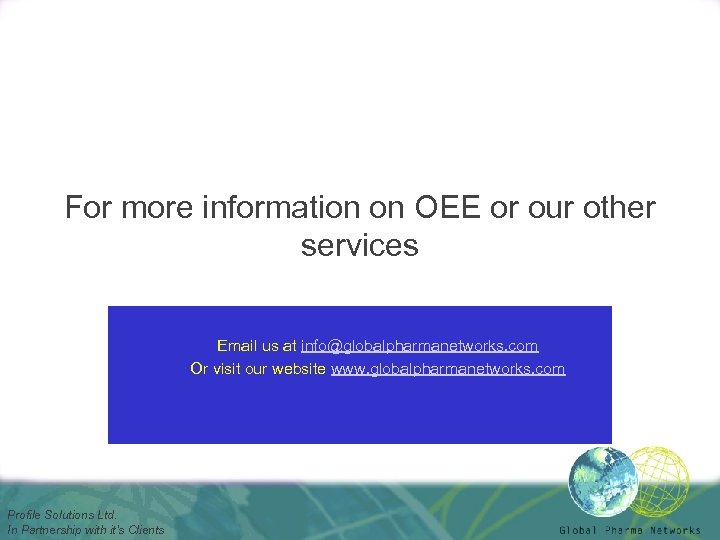 For more information on OEE or our other services

Email us at info@globalpharmanetworks.com
Or visit our website www.globalpharmanetworks.com

Profile Solutions Ltd.
In Partnership with it's Clients

Global Pharma Networks